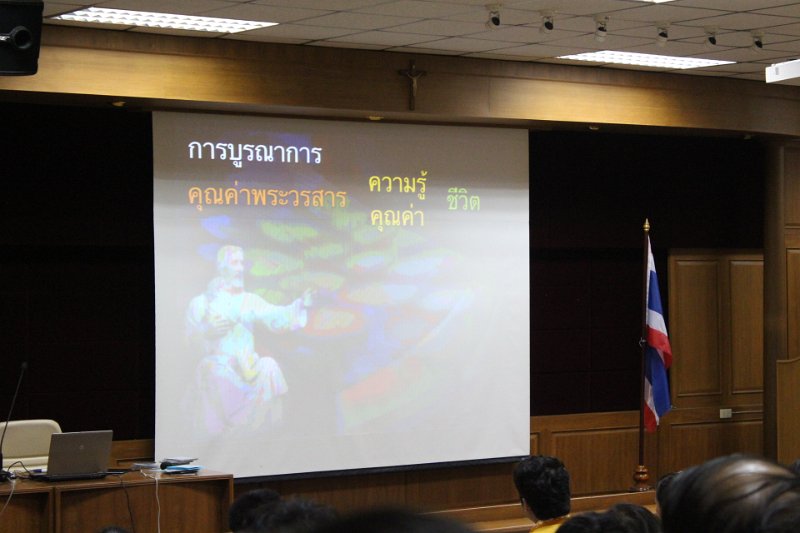 การบูรณาการ

คุณค่าพระวรสาร

ความรู้
คุณค่า

ชีวิต